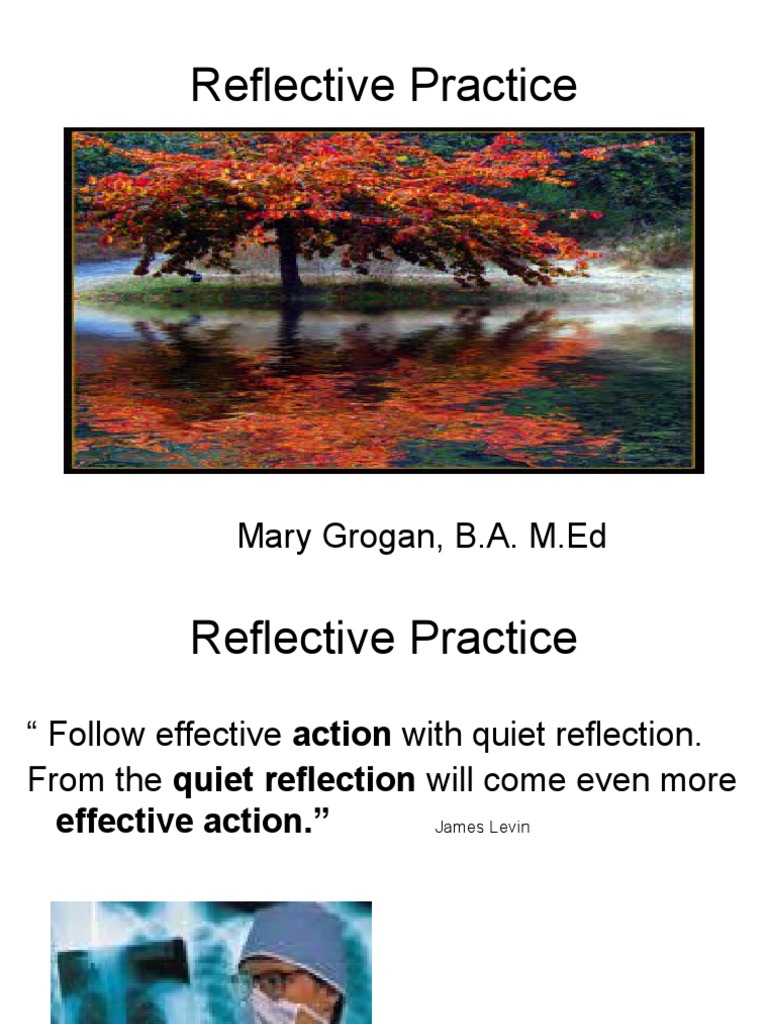 Reflective Practice

Mary Grogan, B.A. M.Ed

Reflective Practice

“ Follow effective action with quiet reflection. From the quiet reflection will come even more effective action.” James Levin